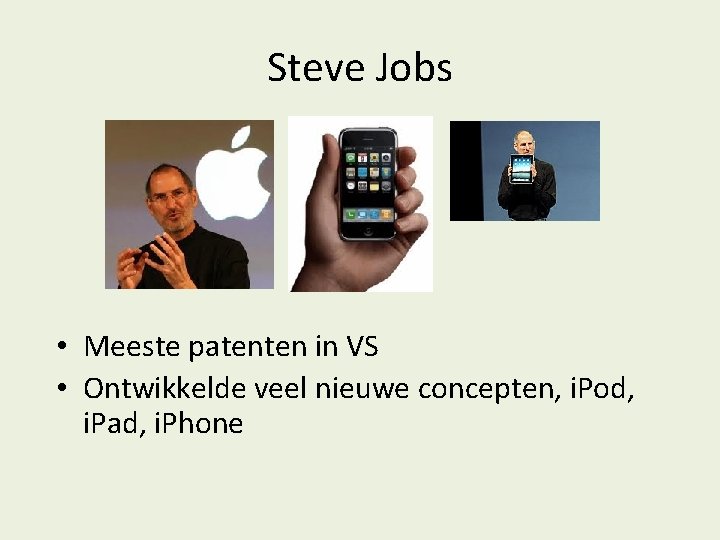 Steve Jobs

• Meeste patenten in VS
• Ontwikkelde veel nieuwe concepten, iPod, iPad, iPhone